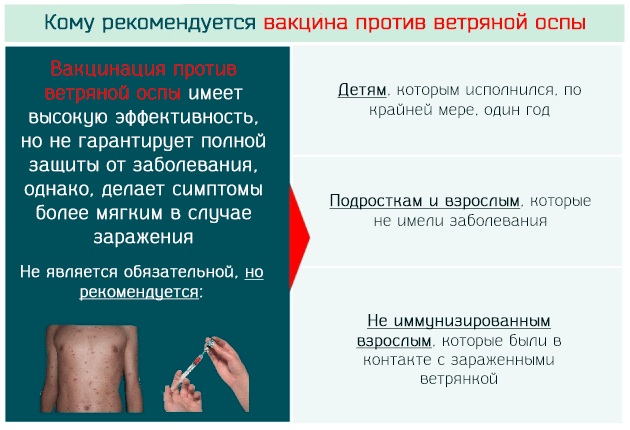 Кому рекомендуется вакцина против ветряной оспы

Вакцинация против ветряной оспы имеет высокую эффективность, но не гарантирует полной защиты от заболевания, однако, делает симптомы более мягким в случае заражения

Не является обязательной, но рекомендуется:

Детям, которым исполнился, по крайней мере, один год

Подросткам и взрослым, которые не имели заболевания

Не иммунизированным взрослым, которые были в контакте с зараженными ветрянкой